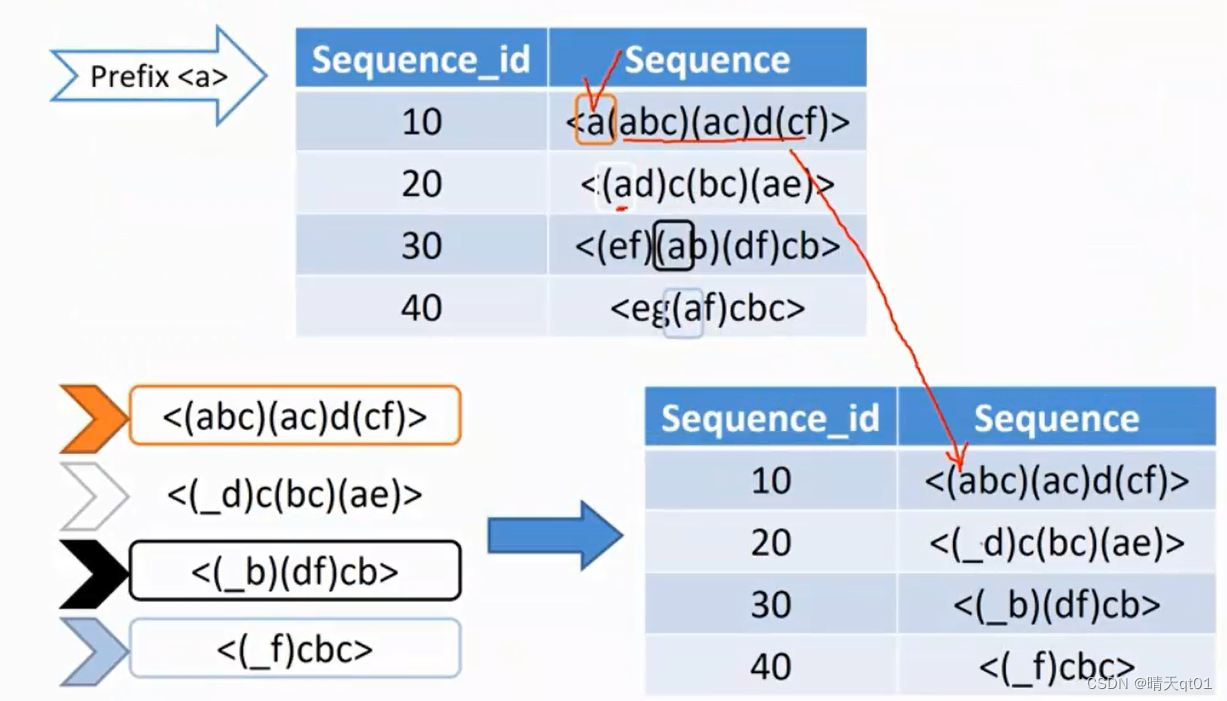 Prefix <a>

| Sequence_id | Sequence |
|---|---|
| 10 | <a(abc)(ac)d(cf)> |
| 20 | <(ad)c(bc)(ae)> |
| 30 | <(ef)(ab)(df)cb> |
| 40 | <eg(af)cbc> |

<(abc)(ac)d(cf)>

<(_d)c(bc)(ae)>

<(_b)(df)cb>

<(_f)cbc>

| Sequence_id | Sequence |
|---|---|
| 10 | <(abc)(ac)d(cf)> |
| 20 | <(_d)c(bc)(ae)> |
| 30 | <(_b)(df)cb> |
| 40 | <(_f)cbc> |

CSDN @晴天qt01